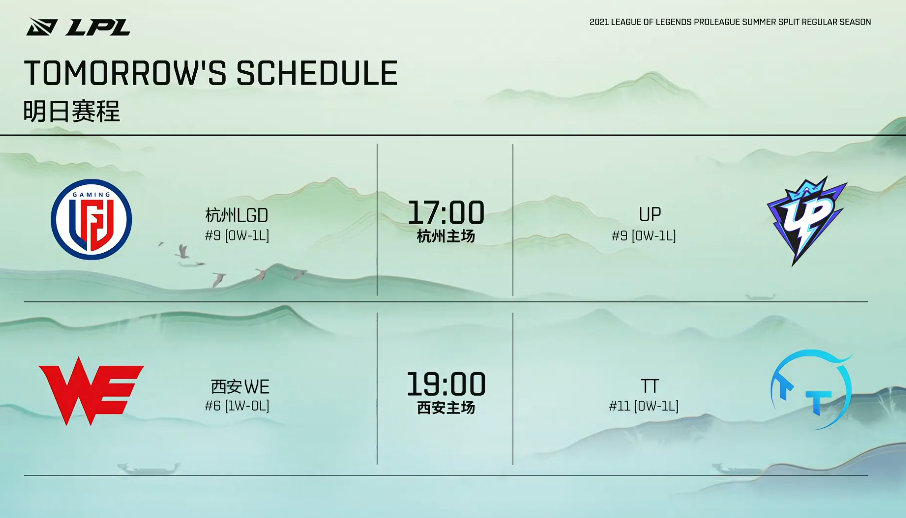 LPL

2021 LEAGUE OF LEGENDS PROLEAGUE SUMMER SPLIT REGULAR SEASON

TOMORROW'S SCHEDULE
明日赛程

GAMING

杭州LGD
#9 [0W-1L]

17:00
杭州主场

UP
#9 [0W-1L]

UP

WE

西安WE
#6 [1W-0L]

19:00
西安主场

TT
#11 [0W-1L]